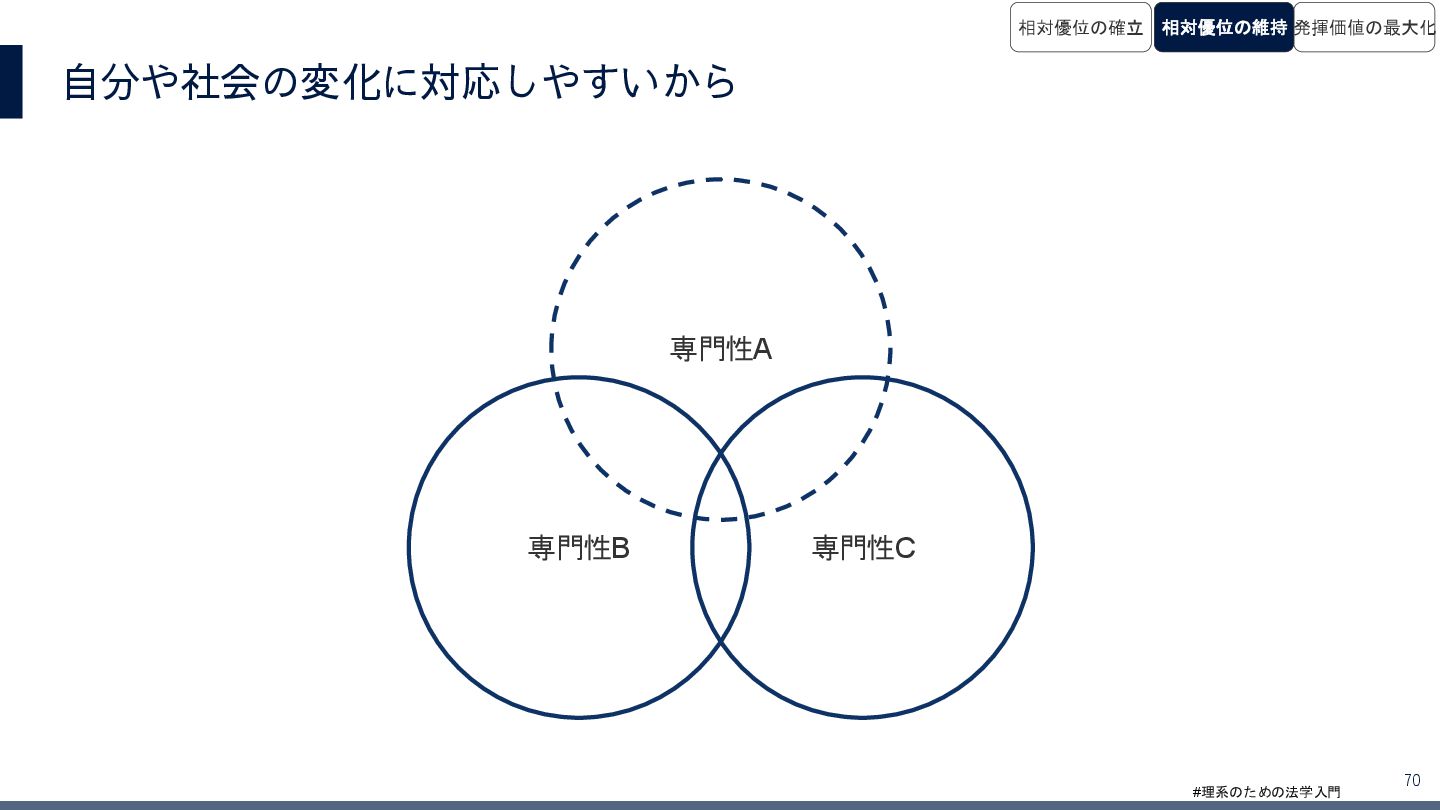 相対優位の確立 相対優位の維持 発揮価値の最大化

自分や社会の変化に対応しやすいから

専門性A

専門性B

専門性C

#理系のための法学入門

70